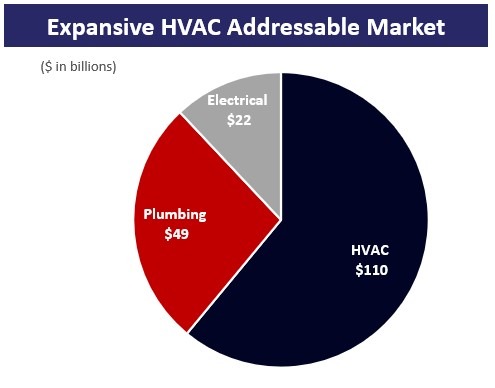 Expansive HVAC Addressable Market

($ in billions)

Electrical
$22

Plumbing
$49

HVAC
$110